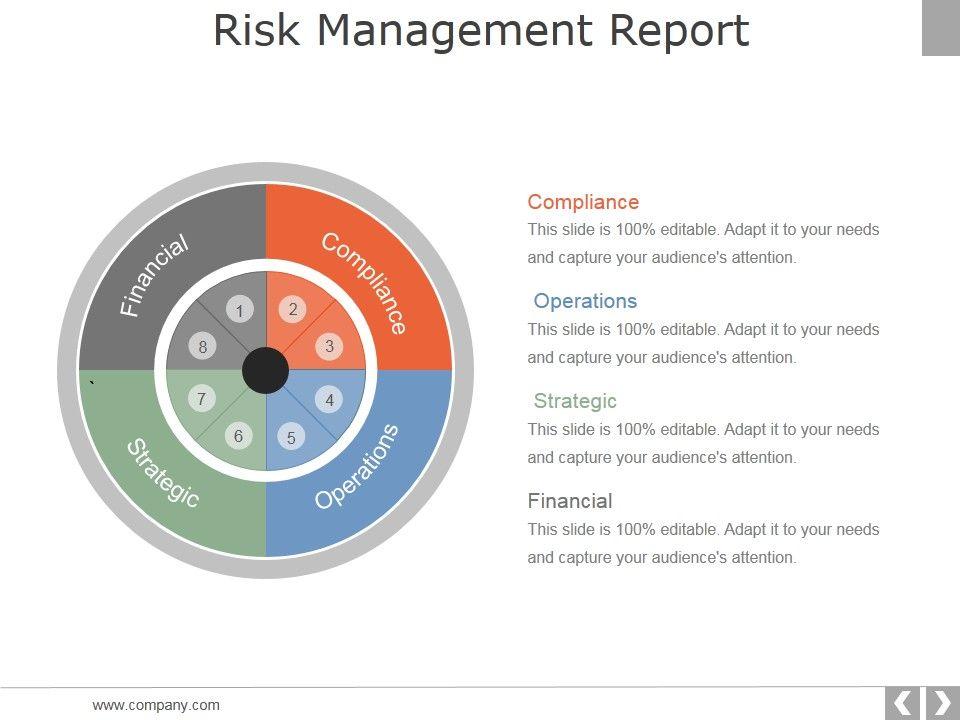 Risk Management Report

Financial
Compliance
Strategic
Operations

1
2
3
4
5
6
7
8

Compliance
This slide is 100% editable. Adapt it to your needs and capture your audience's attention.

Operations
This slide is 100% editable. Adapt it to your needs and capture your audience's attention.

Strategic
This slide is 100% editable. Adapt it to your needs and capture your audience's attention.

Financial
This slide is 100% editable. Adapt it to your needs and capture your audience's attention.

www.company.com